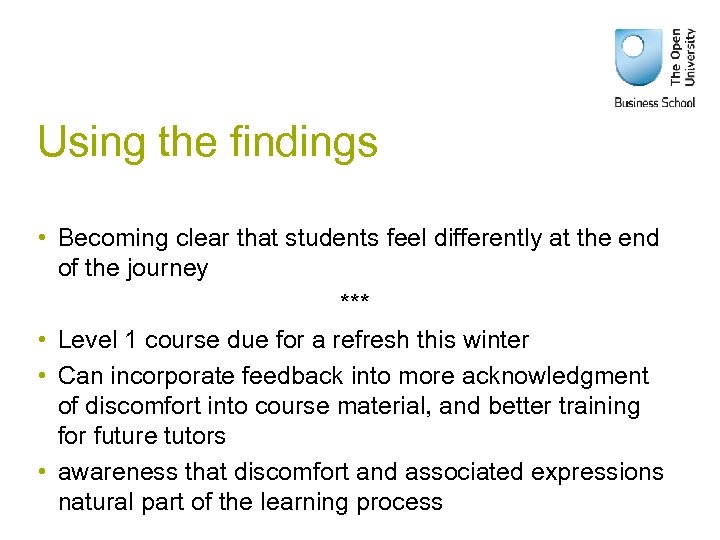 The Open University
Business School

Using the findings

• Becoming clear that students feel differently at the end of the journey

***

• Level 1 course due for a refresh this winter
• Can incorporate feedback into more acknowledgment of discomfort into course material, and better training for future tutors
• awareness that discomfort and associated expressions natural part of the learning process